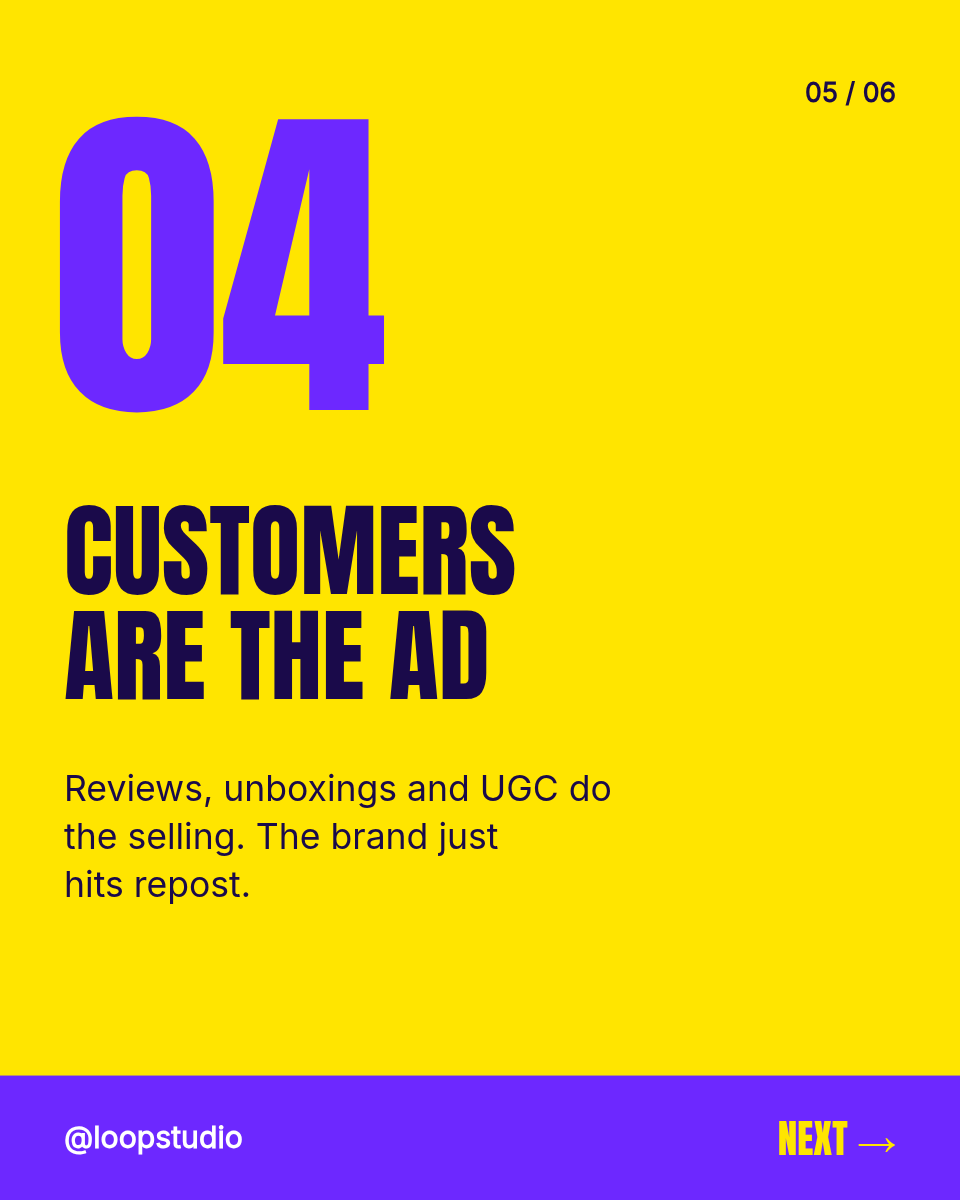 05 / 06

04

CUSTOMERS ARE THE AD

Reviews, unboxings and UGC do the selling. The brand just hits repost.

@loopstudio

NEXT →